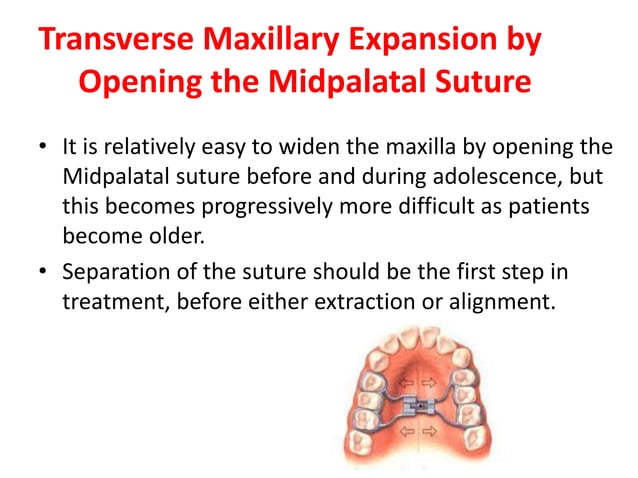 Transverse Maxillary Expansion by Opening the Midpalatal Suture

• It is relatively easy to widen the maxilla by opening the Midpalatal suture before and during adolescence, but this becomes progressively more difficult as patients become older.

• Separation of the suture should be the first step in treatment, before either extraction or alignment.